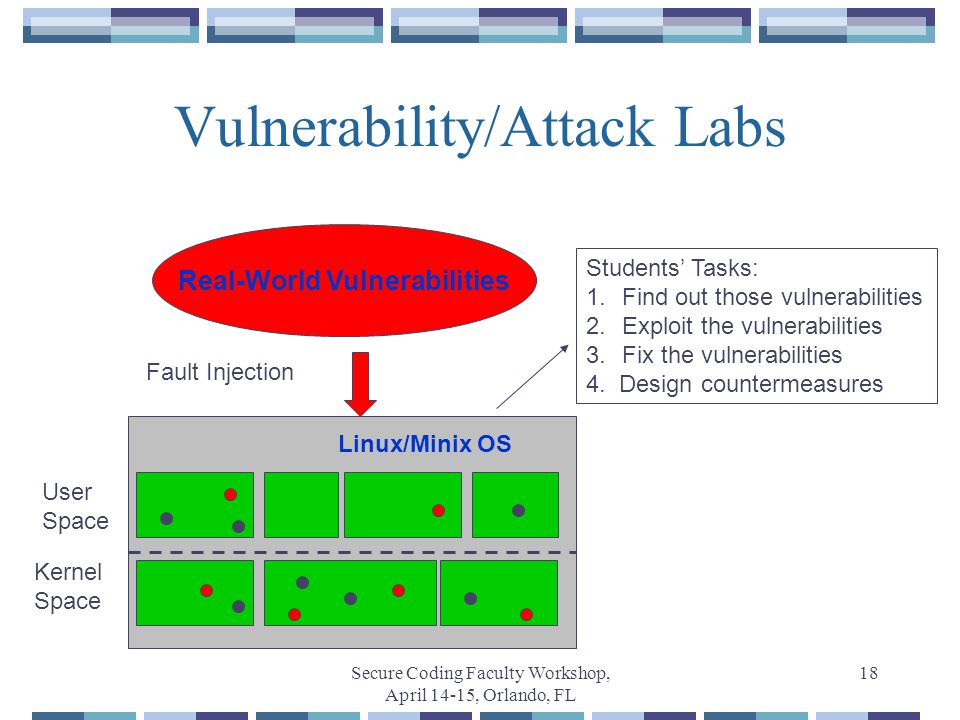 Vulnerability/Attack Labs

Real-World Vulnerabilities

Students' Tasks:
1. Find out those vulnerabilities
2. Exploit the vulnerabilities
3. Fix the vulnerabilities
4. Design countermeasures

Fault Injection

Linux/Minix OS

User Space

Kernel Space

Secure Coding Faculty Workshop, April 14-15, Orlando, FL

18